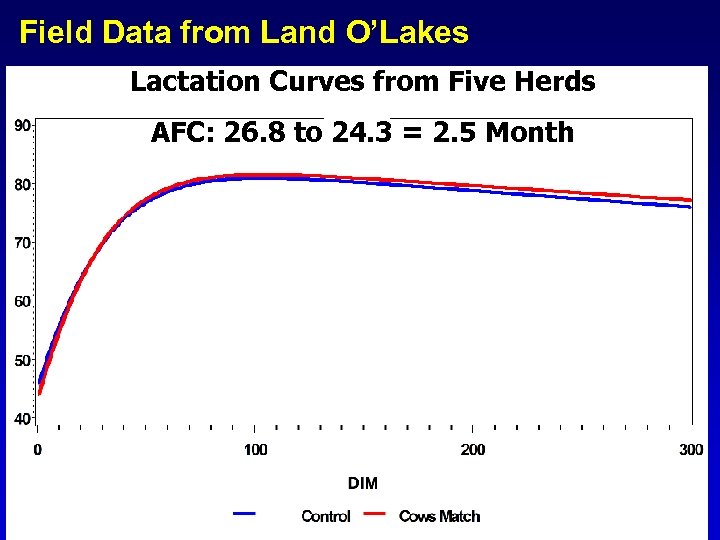 Field Data from Land O'Lakes

Lactation Curves from Five Herds

AFC: 26.8 to 24.3 = 2.5 Month

90
80
70
60
50
40

0
100
200
300

DIM

Control
Cows Match